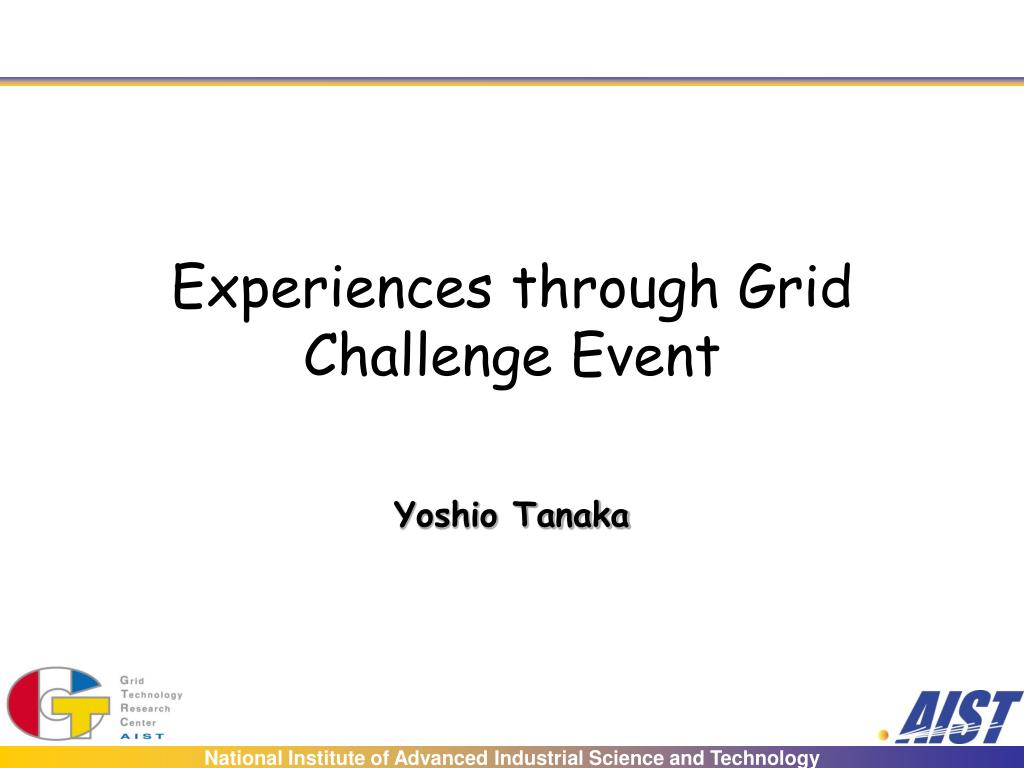 Experiences through Grid Challenge Event

Yoshio Tanaka

Grid
Technology
Research
Center
AIST

AIST

National Institute of Advanced Industrial Science and Technology